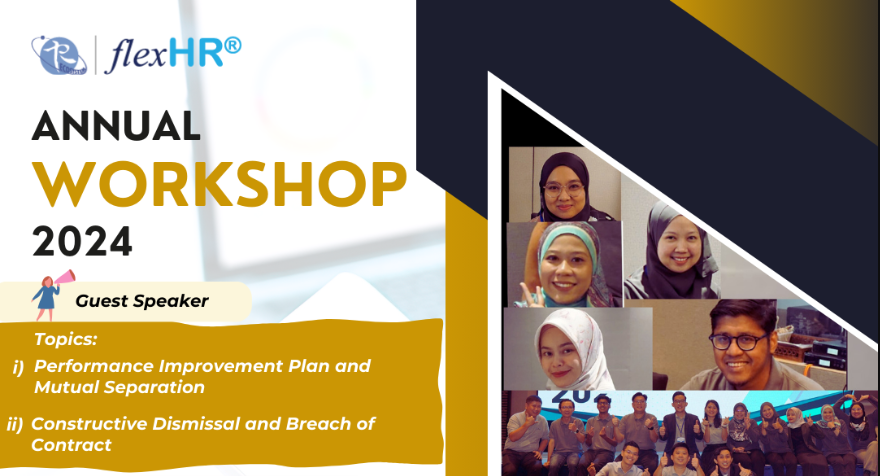 flexHR®

ANNUAL
WORKSHOP
2024

Guest Speaker

Topics:
i) Performance Improvement Plan and Mutual Separation

ii) Constructive Dismissal and Breach of Contract